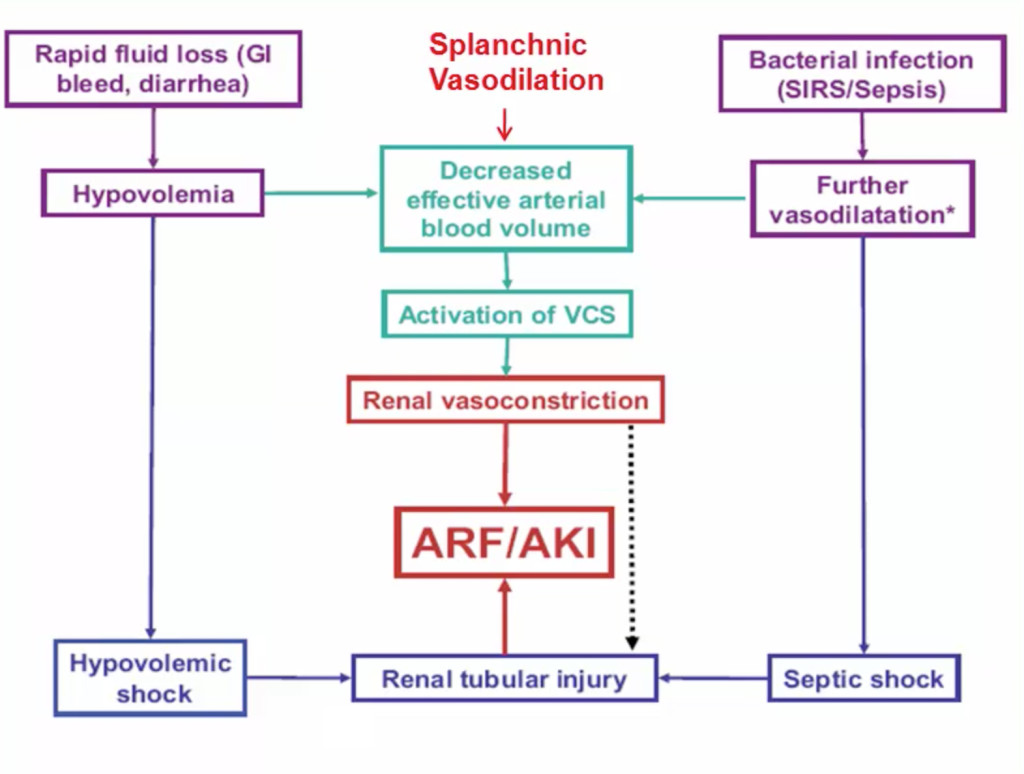 Rapid fluid loss (GI bleed, diarrhea)

Splanchnic Vasodilation

Bacterial infection (SIRS/Sepsis)

Hypovolemia

Decreased effective arterial blood volume

Further vasodilatation*

Activation of VCS

Renal vasoconstriction

ARF/AKI

Hypovolemic shock

Renal tubular injury

Septic shock